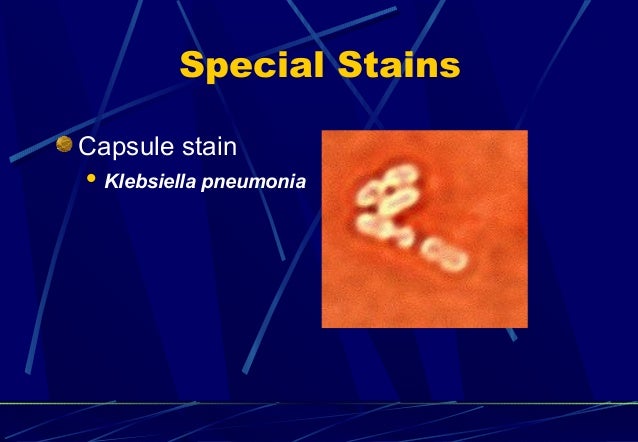 Special Stains

Capsule stain

Klebsiella pneumonia